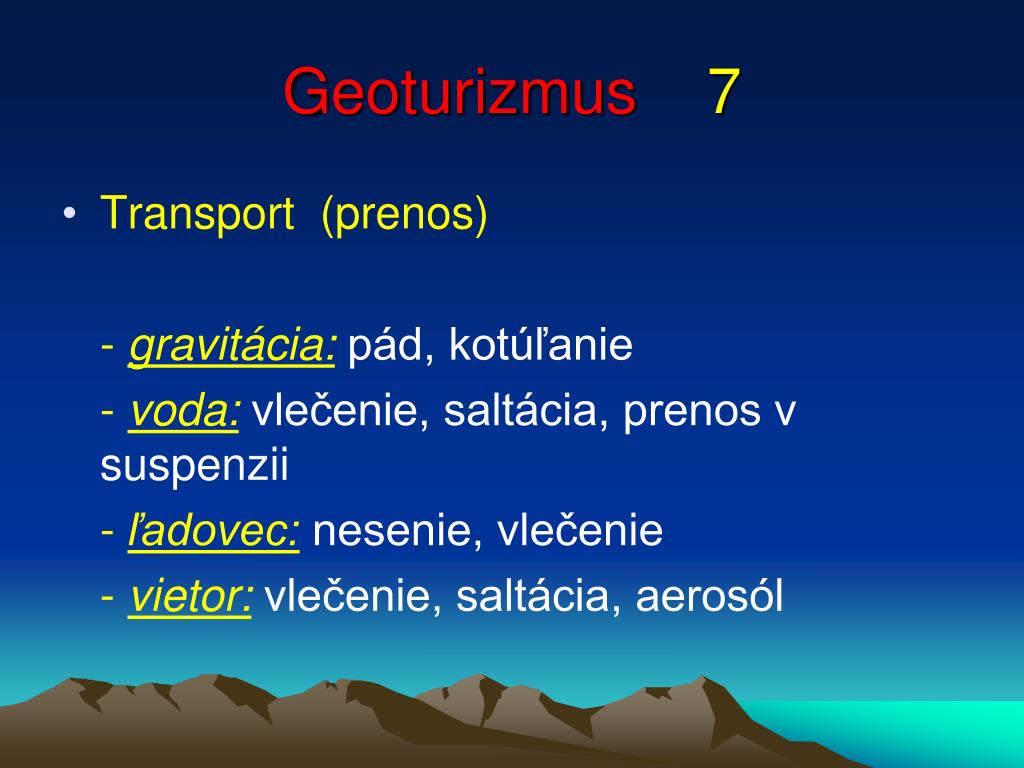 Geoturizmus 7

• Transport (prenos)

- gravitácia: pád, kotúľanie

- voda: vlečenie, saltácia, prenos v suspenzii

- ľadovec: nesenie, vlečenie

- vietor: vlečenie, saltácia, aerosól